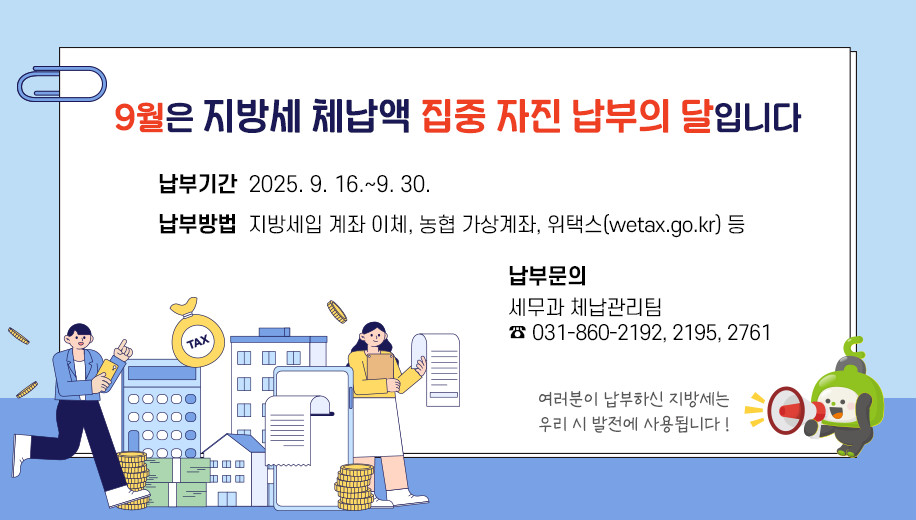 9월은 지방세 체납액 집중 자진 납부의 달입니다

납부기간 2025. 9. 16.~9. 30.

납부방법 지방세입 계좌 이체, 농협 가상계좌, 위택스(wetax.go.kr) 등

납부문의
세무과 체납관리팀
☎ 031-860-2192, 2195, 2761

TAX

여러분이 납부하신 지방세는
우리 시 발전에 사용됩니다 !